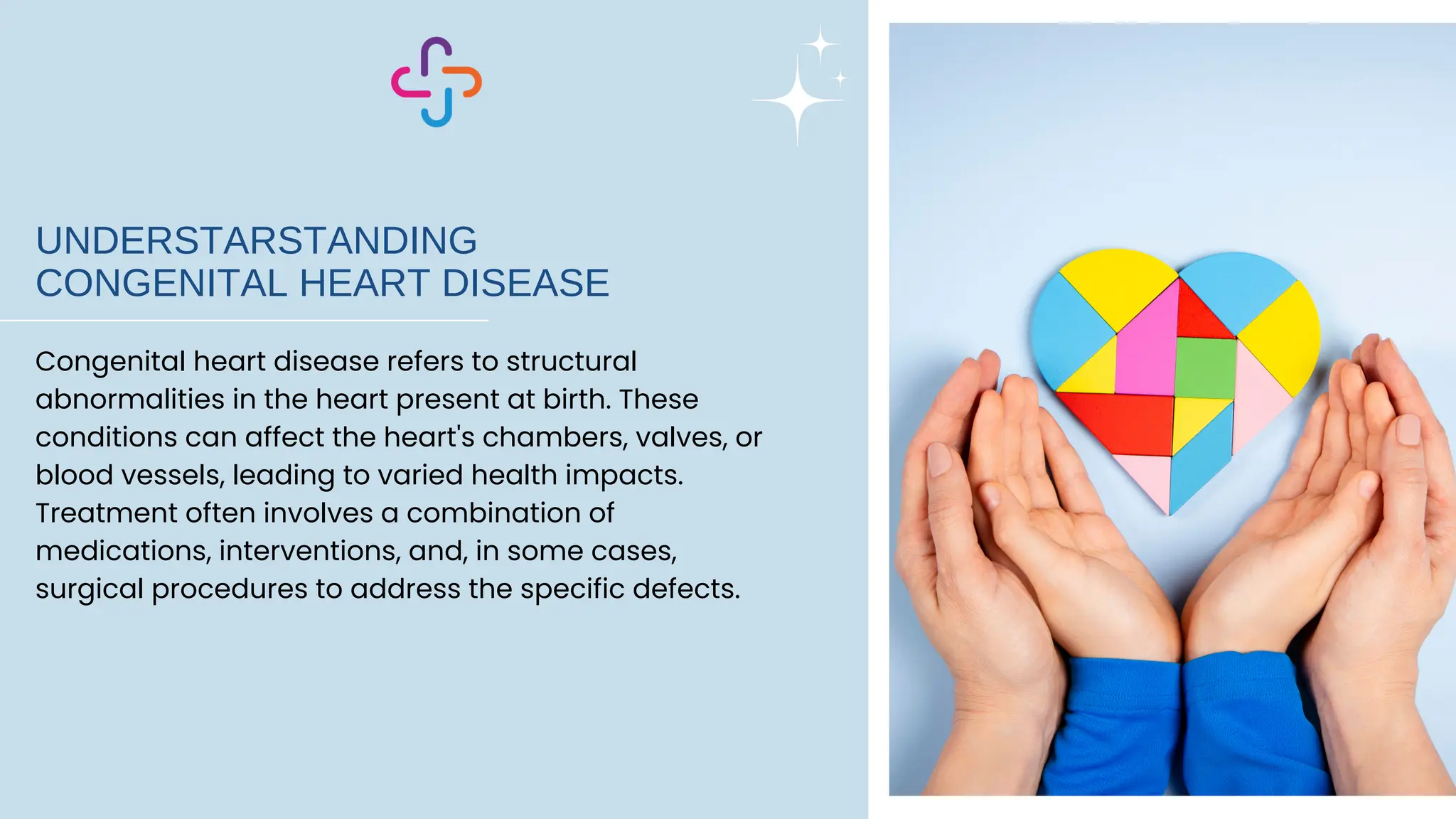 UNDERSTARSTANDING CONGENITAL HEART DISEASE

Congenital heart disease refers to structural abnormalities in the heart present at birth. These conditions can affect the heart's chambers, valves, or blood vessels, leading to varied health impacts. Treatment often involves a combination of medications, interventions, and, in some cases, surgical procedures to address the specific defects.